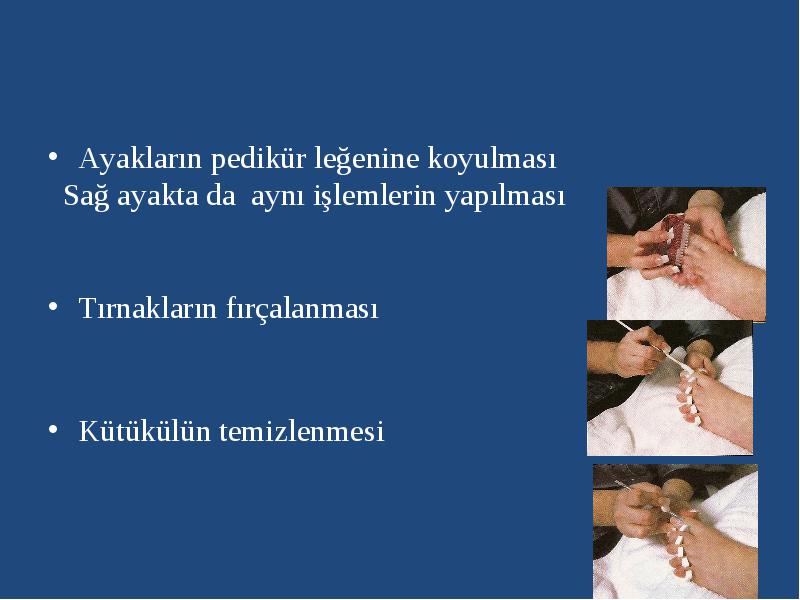 • Ayakların pedikür leğenine koyulması Sağ ayakta da aynı işlemlerin yapılması

• Tırnakların fırçalanması

• Kütükülün temizlenmesi